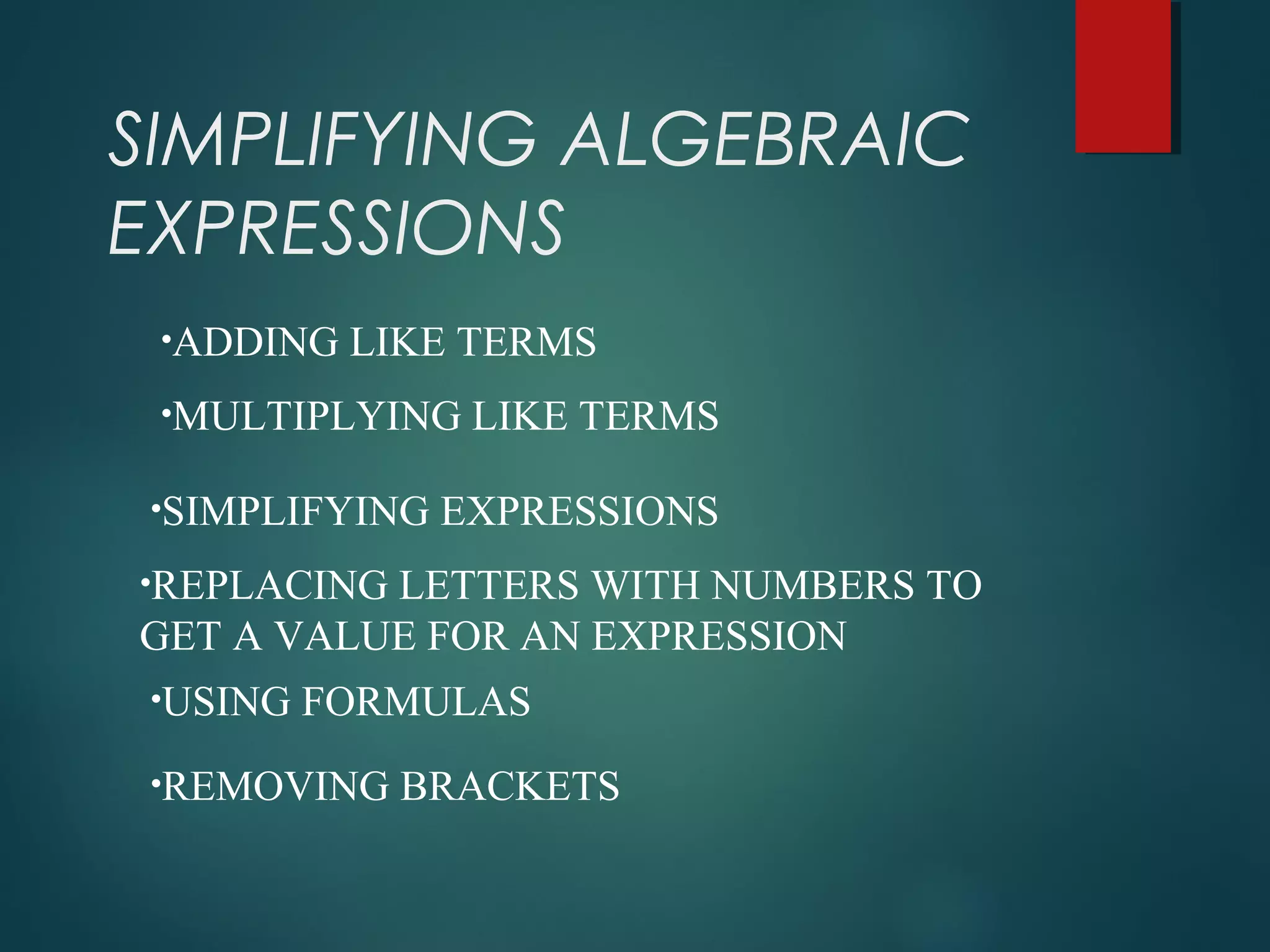 SIMPLIFYING ALGEBRAIC EXPRESSIONS

•ADDING LIKE TERMS

•MULTIPLYING LIKE TERMS

•SIMPLIFYING EXPRESSIONS

•REPLACING LETTERS WITH NUMBERS TO GET A VALUE FOR AN EXPRESSION

•USING FORMULAS

•REMOVING BRACKETS